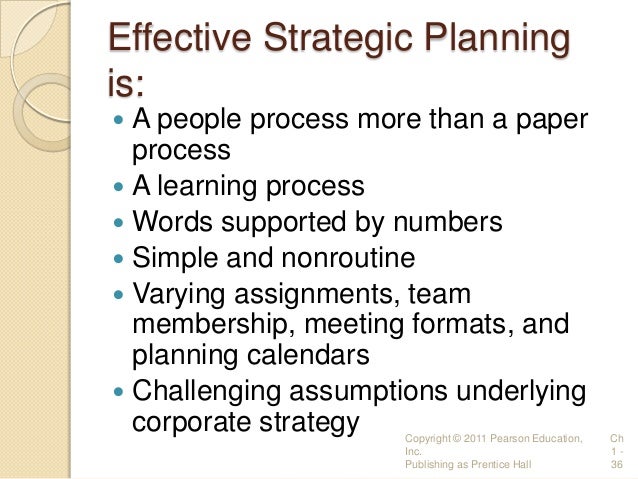 Effective Strategic Planning is:

- A people process more than a paper process
- A learning process
- Words supported by numbers
- Simple and nonroutine
- Varying assignments, team membership, meeting formats, and planning calendars
- Challenging assumptions underlying corporate strategy

Copyright © 2011 Pearson Education, Inc.
Publishing as Prentice Hall

Ch 1 - 36